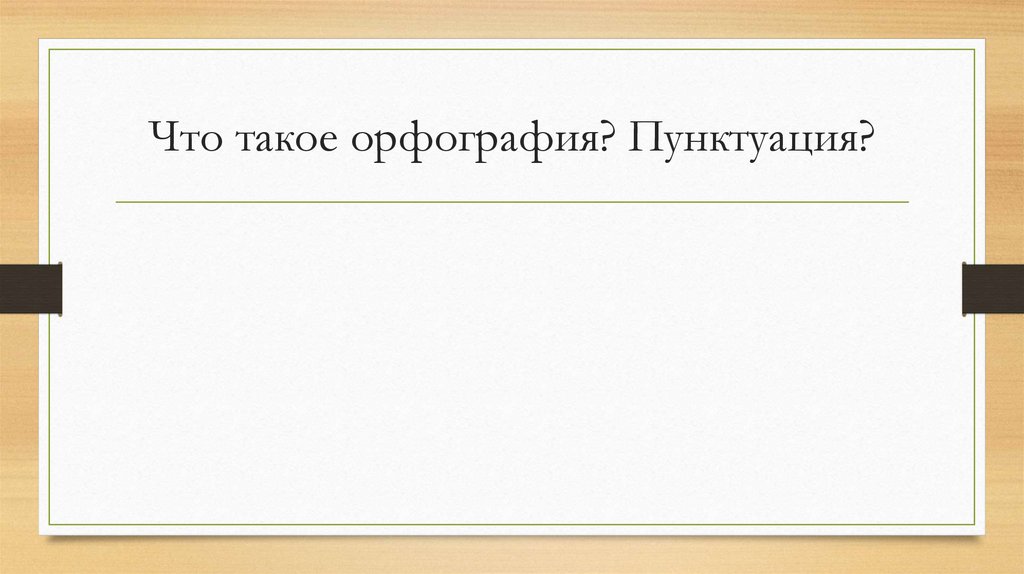 Что такое орфография? Пунктуация?